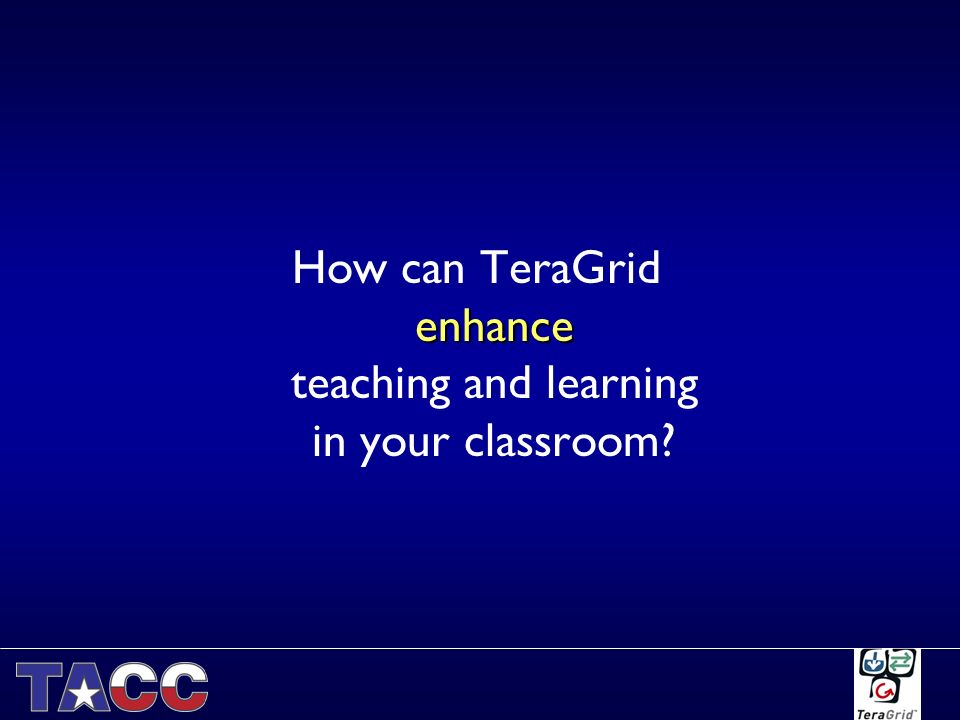 How can TeraGrid
enhance
teaching and learning
in your classroom?

TACC

TeraGrid